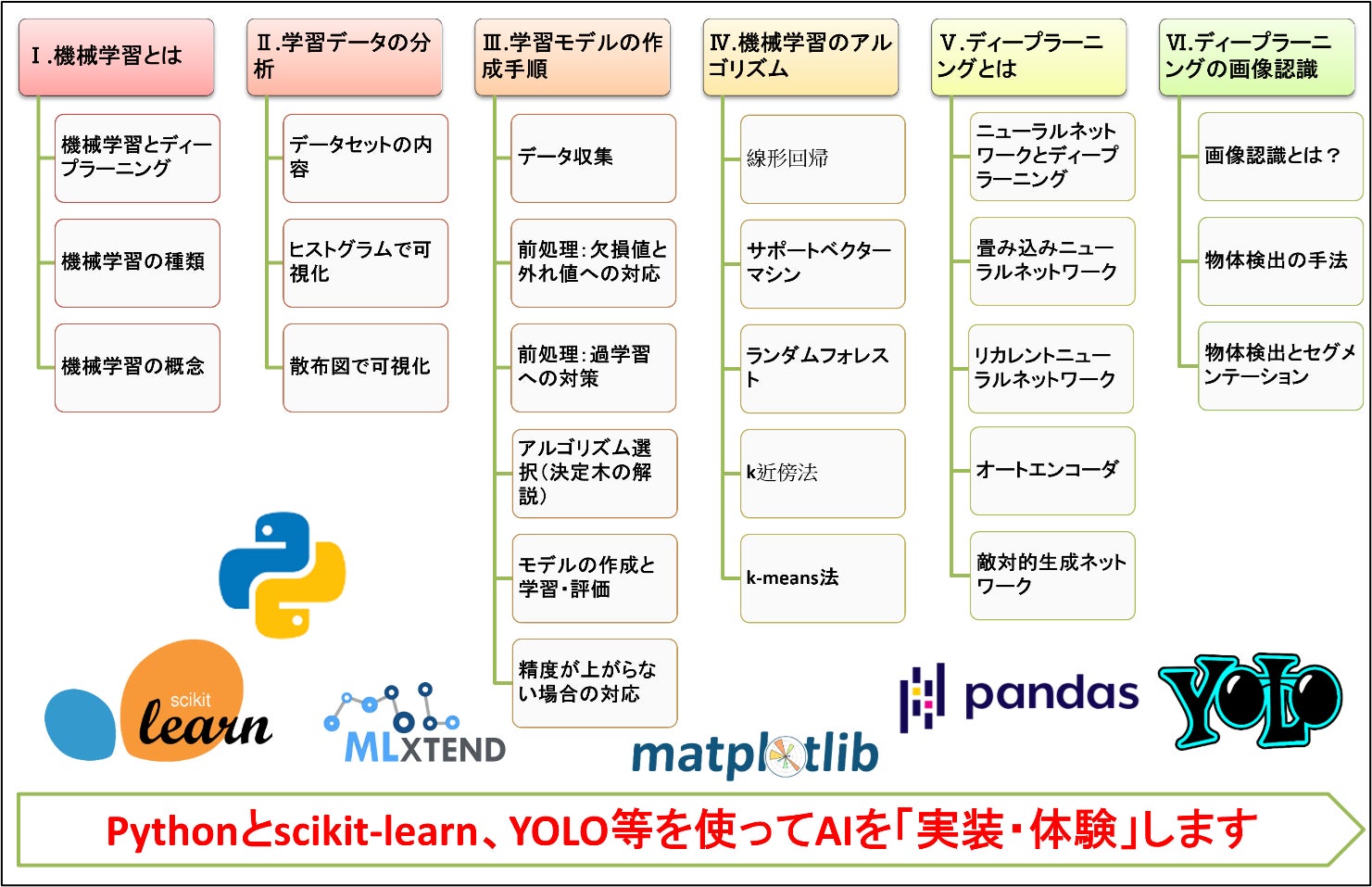 Ⅰ.機械学習とは

機械学習とディープラーニング

機械学習の種類

機械学習の概念

Ⅱ.学習データの分析

データセットの内容

ヒストグラムで可視化

散布図で可視化

Ⅲ.学習モデルの作成手順

データ収集

前処理：欠損値と外れ値への対応

前処理：過学習への対策

アルゴリズム選択（決定木の解説）

モデルの作成と学習・評価

精度が上がらない場合の対応

Ⅳ.機械学習のアルゴリズム

線形回帰

サポートベクターマシン

ランダムフォレスト

k近傍法

k-means法

Ⅴ.ディープラーニングとは

ニューラルネットワークとディープラーニング

畳み込みニューラルネットワーク

リカレントニューラルネットワーク

オートエンコーダ

敵対的生成ネットワーク

Ⅵ.ディープラーニングの画像認識

画像認識とは？

物体検出の手法

物体検出とセグメンテーション

scikit learn

MLXTEND

matplotlib

pandas

YOLO

Pythonとscikit-learn、YOLO等を使ってAIを「実装・体験」します